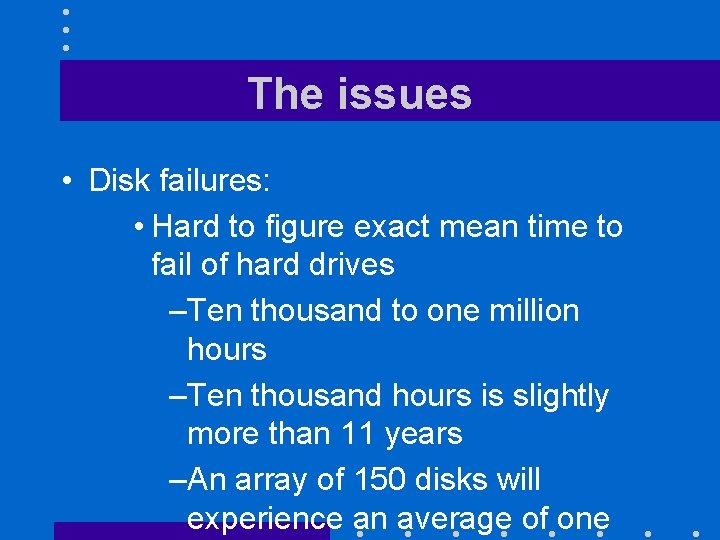 The issues

• Disk failures:

• Hard to figure exact mean time to fail of hard drives

–Ten thousand to one million hours

–Ten thousand hours is slightly more than 11 years

–An array of 150 disks will experience an average of one